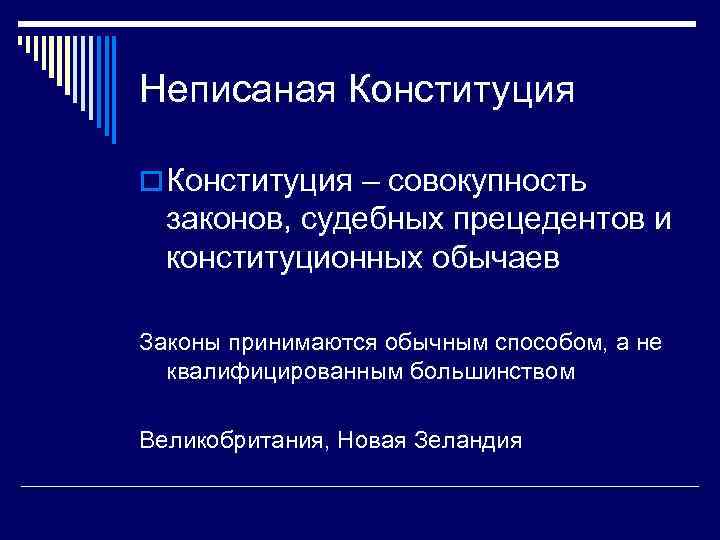 Неписаная Конституция

Конституция – совокупность законов, судебных прецедентов и конституционных обычаев

Законы принимаются обычным способом, а не квалифицированным большинством

Великобритания, Новая Зеландия